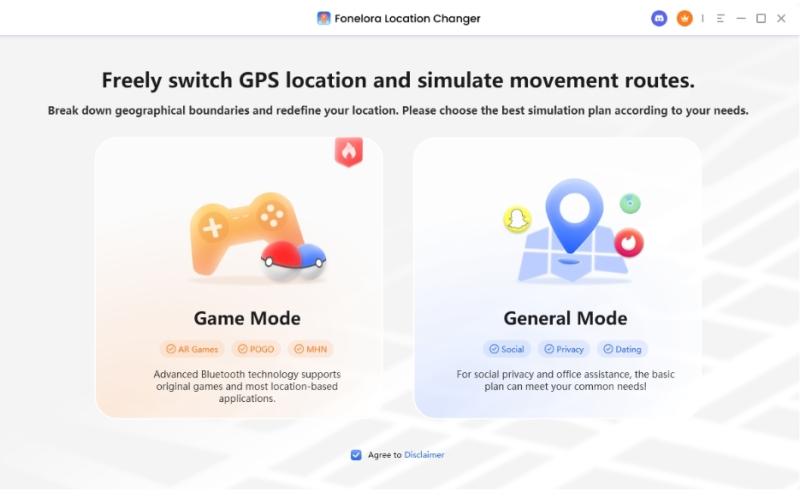 Fonelora Location Changer

Freely switch GPS location and simulate movement routes.

Break down geographical boundaries and redefine your location. Please choose the best simulation plan according to your needs.

Game Mode

AR Games POGO MHN

Advanced Bluetooth technology supports original games and most location-based applications.

General Mode

Social Privacy Dating

For social privacy and office assistance, the basic plan can meet your common needs!

Agree to Disclaimer